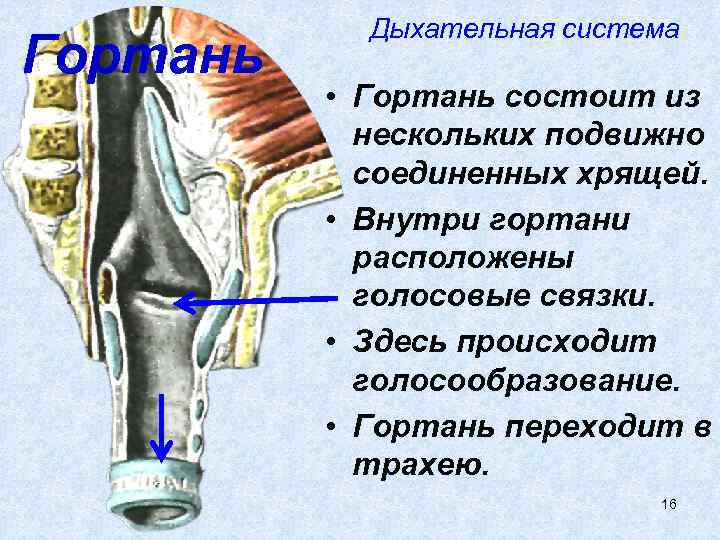 Гортань

Дыхательная система

• Гортань состоит из нескольких подвижно соединенных хрящей.
• Внутри гортани расположены голосовые связки.
• Здесь происходит голосообразование.
• Гортань переходит в трахею.

16